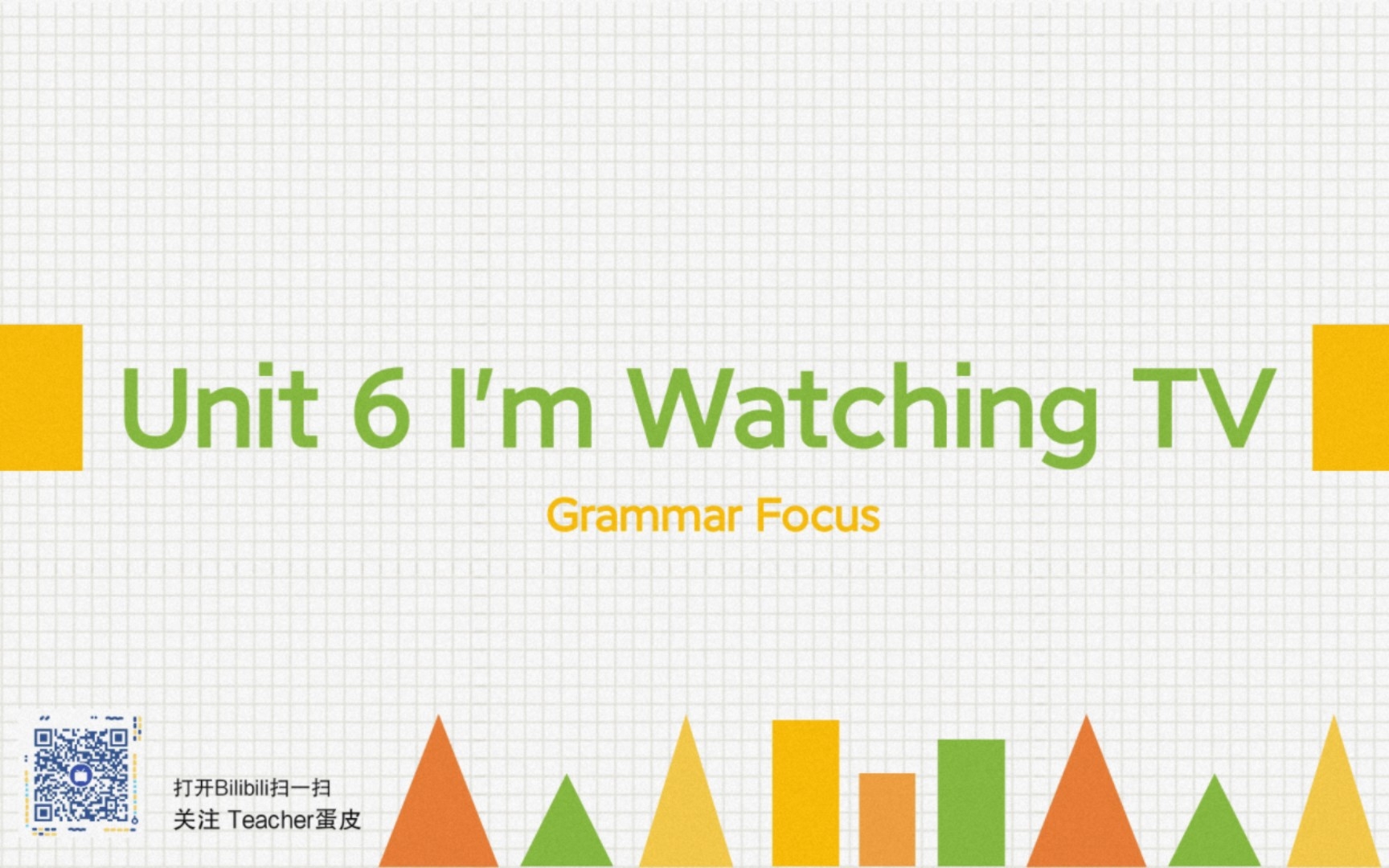 Unit 6 I'm Watching TV

Grammar Focus

打开Bilibili扫一扫
关注 Teacher蛋皮